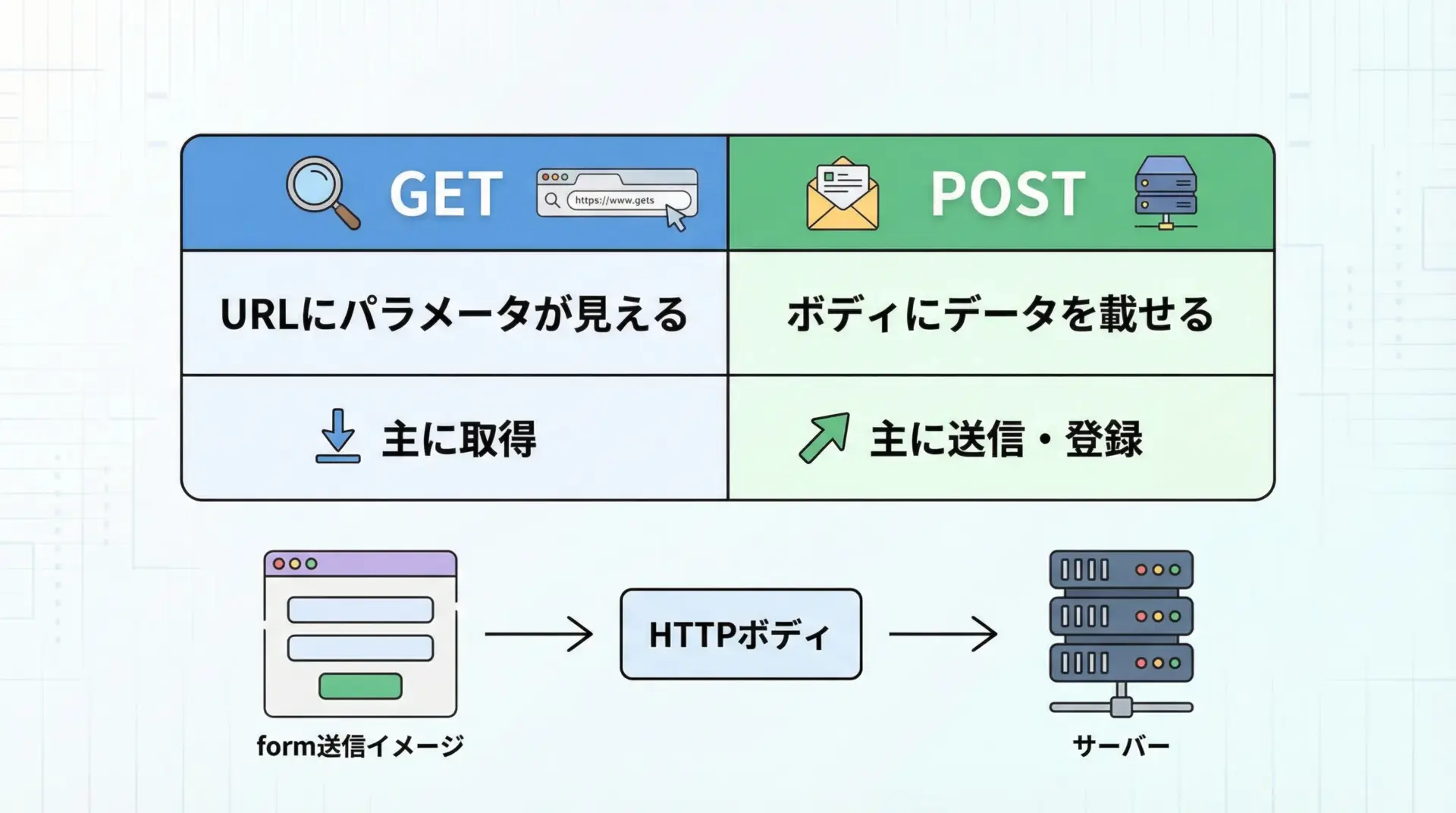 | GET https://www.gets | POST |
|---|---|
| URLにパラメータが見える | ボディにデータを載せる |
| 主に取得 | 主に送信・登録 |

form送信イメージ

HTTPボディ

サーバー